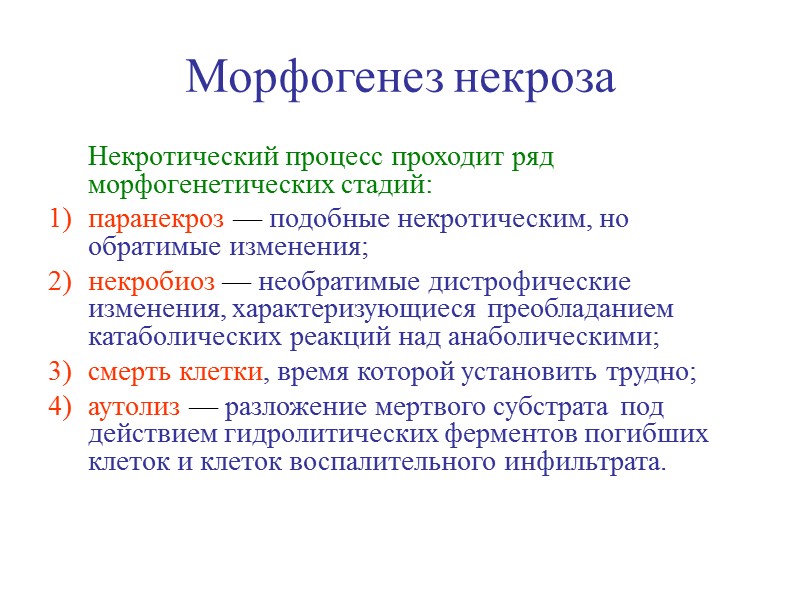 Морфогенез некроза

Некротический процесс проходит ряд морфогенетических стадий:

1) паранекроз — подобные некротическим, но обратимые изменения;

2) некробиоз — необратимые дистрофические изменения, характеризующиеся преобладанием катаболических реакций над анаболическими;

3) смерть клетки, время которой установить трудно;

4) аутолиз — разложение мертвого субстрата под действием гидролитических ферментов погибших клеток и клеток воспалительного инфильтрата.